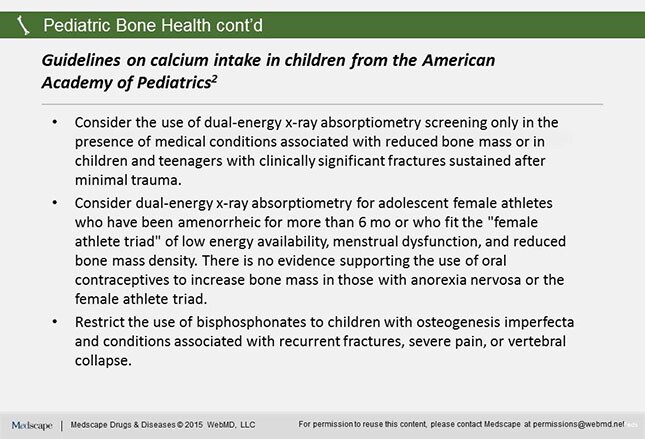 Pediatric Bone Health cont'd

Guidelines on calcium intake in children from the American Academy of Pediatrics$^2$

• Consider the use of dual-energy x-ray absorptiometry screening only in the presence of medical conditions associated with reduced bone mass or in children and teenagers with clinically significant fractures sustained after minimal trauma.

• Consider dual-energy x-ray absorptiometry for adolescent female athletes who have been amenorrheic for more than 6 mo or who fit the "female athlete triad" of low energy availability, menstrual dysfunction, and reduced bone mass density. There is no evidence supporting the use of oral contraceptives to increase bone mass in those with anorexia nervosa or the female athlete triad.

• Restrict the use of bisphosphonates to children with osteogenesis imperfecta and conditions associated with recurrent fractures, severe pain, or vertebral collapse.

Medscape | Medscape Drugs & Diseases © 2015 WebMD, LLC For permission to reuse this content, please contact Medscape at permissions@webmd.net